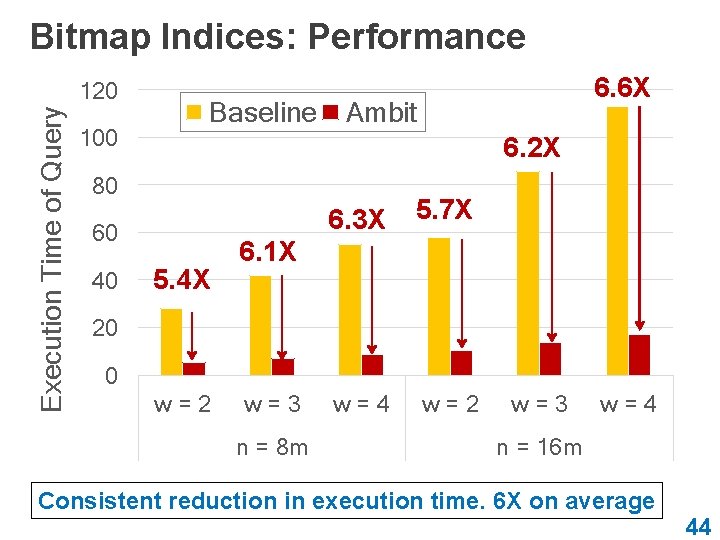 Bitmap Indices: Performance

Execution Time of Query

120
100
80
60
40
20
0

Baseline Ambit

5.4X
6.1X
6.3X
5.7X
6.2X
6.6X

w = 2 w = 3 w = 4 w = 2 w = 3 w = 4

n = 8m n = 16m

Consistent reduction in execution time. 6X on average

44